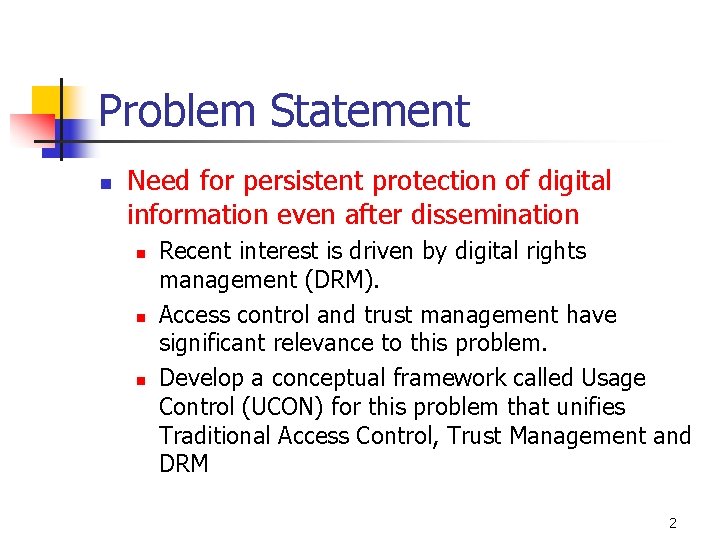 Problem Statement

Need for persistent protection of digital information even after dissemination

Recent interest is driven by digital rights management (DRM).

Access control and trust management have significant relevance to this problem.

Develop a conceptual framework called Usage Control (UCON) for this problem that unifies Traditional Access Control, Trust Management and DRM

2